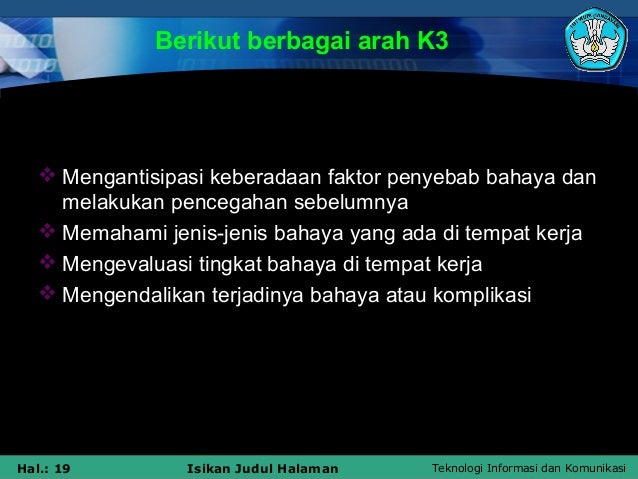 Berikut berbagai arah K3

❖ Mengantisipasi keberadaan faktor penyebab bahaya dan melakukan pencegahan sebelumnya
❖ Memahami jenis-jenis bahaya yang ada di tempat kerja
❖ Mengevaluasi tingkat bahaya di tempat kerja
❖ Mengendalikan terjadinya bahaya atau komplikasi

Hal.: 19 Isikan Judul Halaman Teknologi Informasi dan Komunikasi